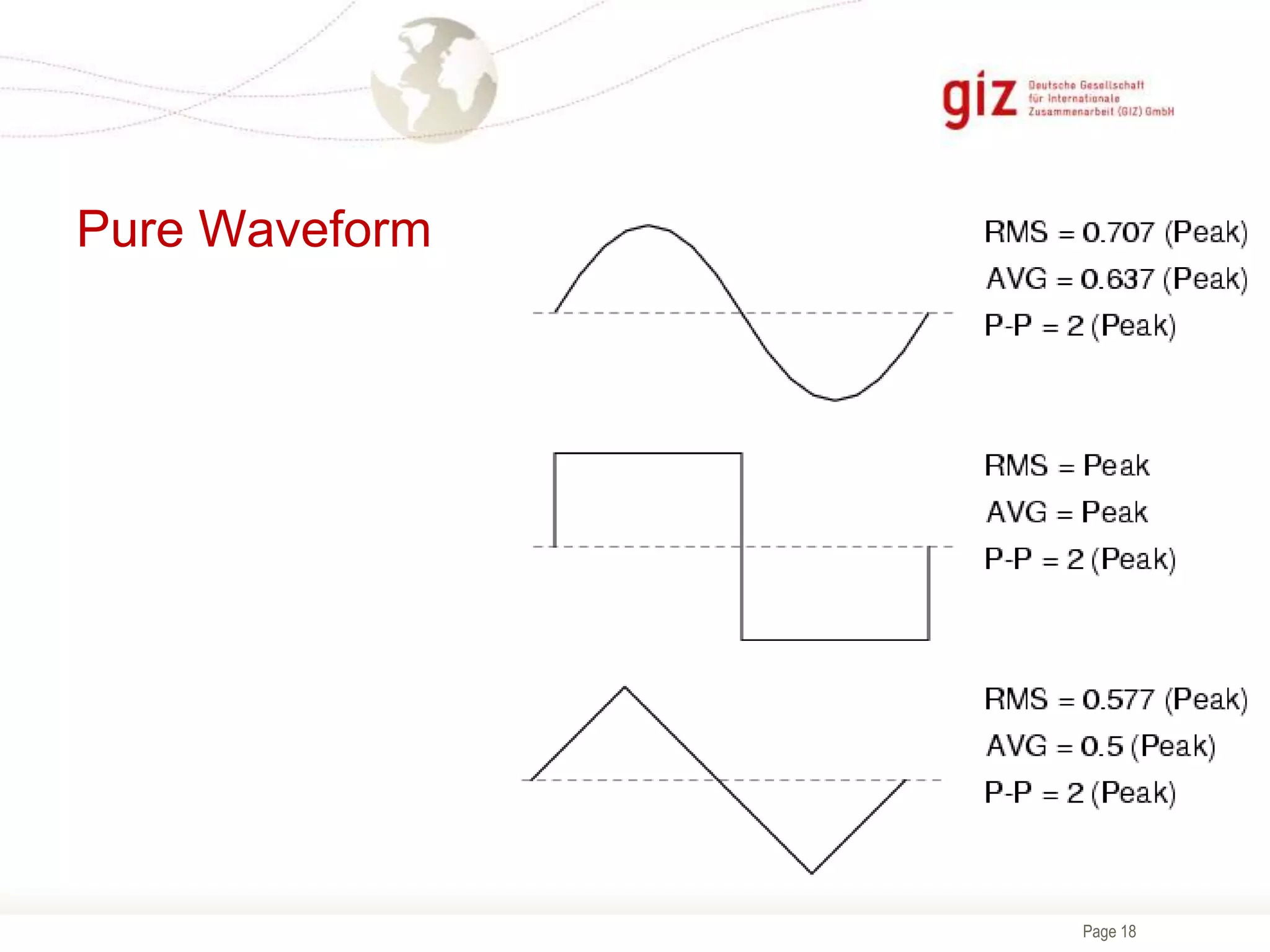 giz Deutsche Gesellschaft für Internationale Zusammenarbeit (GIZ) GmbH

Pure Waveform

RMS = 0.707 (Peak)
AVG = 0.637 (Peak)
P-P = 2 (Peak)

RMS = Peak
AVG = Peak
P-P = 2 (Peak)

RMS = 0.577 (Peak)
AVG = 0.5 (Peak)
P-P = 2 (Peak)

Page 18